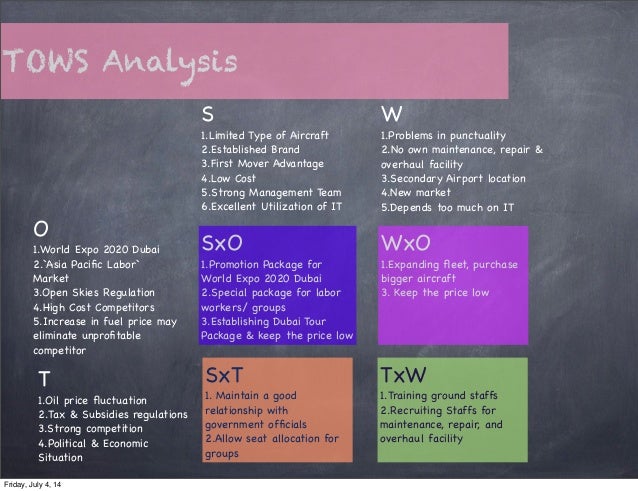 TOWS Analysis

S
1.Limited Type of Aircraft
2.Established Brand
3.First Mover Advantage
4.Low Cost
5.Strong Management Team
6.Excellent Utilization of IT

W
1.Problems in punctuality
2.No own maintenance, repair & overhaul facility
3.Secondary Airport location
4.New market
5.Depends too much on IT

O
1.World Expo 2020 Dubai
2.`Asia Pacific Labor` Market
3.Open Skies Regulation
4.High Cost Competitors
5.Increase in fuel price may eliminate unprofitable competitor

SxO
1.Promotion Package for World Expo 2020 Dubai
2.Special package for labor workers/ groups
3.Establishing Dubai Tour Package & keep the price low

WxO
1.Expanding fleet, purchase bigger aircraft
3. Keep the price low

T
1.Oil price fluctuation
2.Tax & Subsidies regulations
3.Strong competition
4.Political & Economic Situation

SxT
1. Maintain a good relationship with government officials
2.Allow seat allocation for groups

TxW
1.Training ground staffs
2.Recruiting Staffs for maintenance, repair, and overhaul facility

Friday, July 4, 14